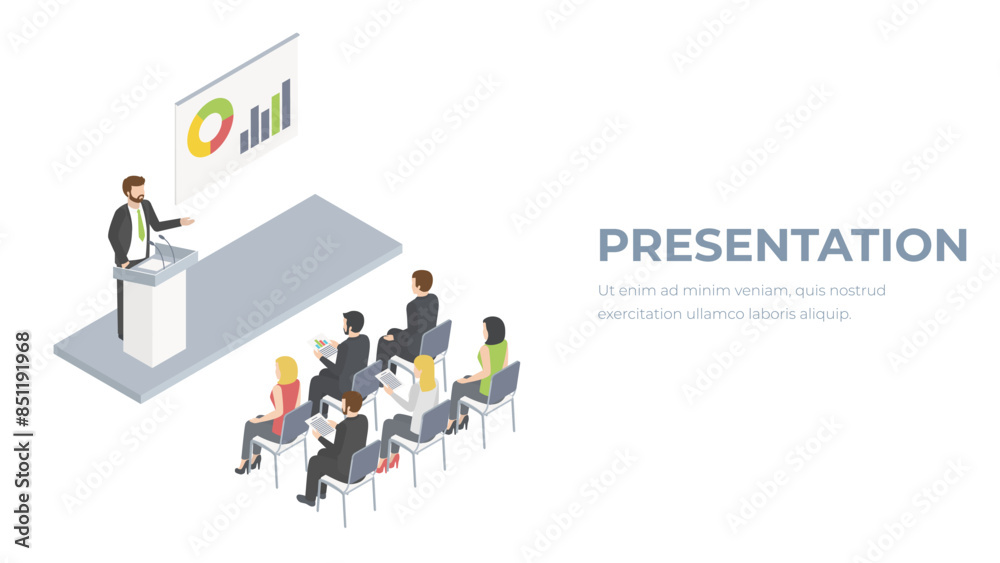 PRESENTATION

Ut enim ad minim veniam, quis nostrud exercitation ullamco laboris aliquip.

Adobe Stock | #851191968